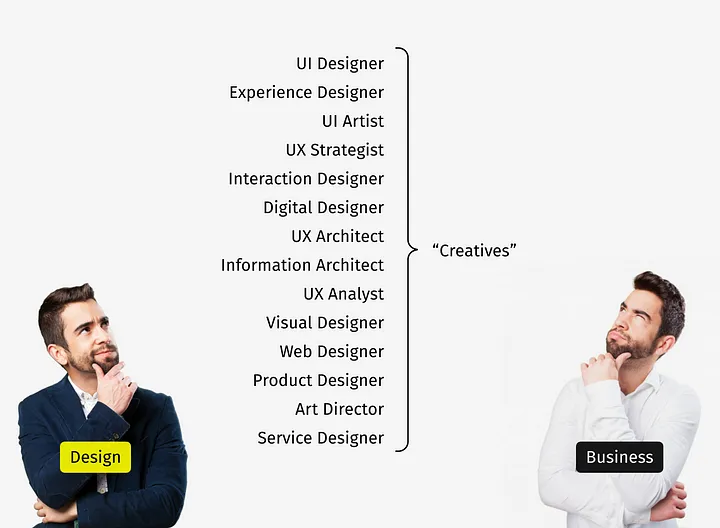 UI Designer
Experience Designer
UI Artist
UX Strategist
Interaction Designer
Digital Designer
UX Architect
Information Architect
UX Analyst
Visual Designer
Web Designer
Product Designer
Art Director
Service Designer

“Creatives”

Design

Business